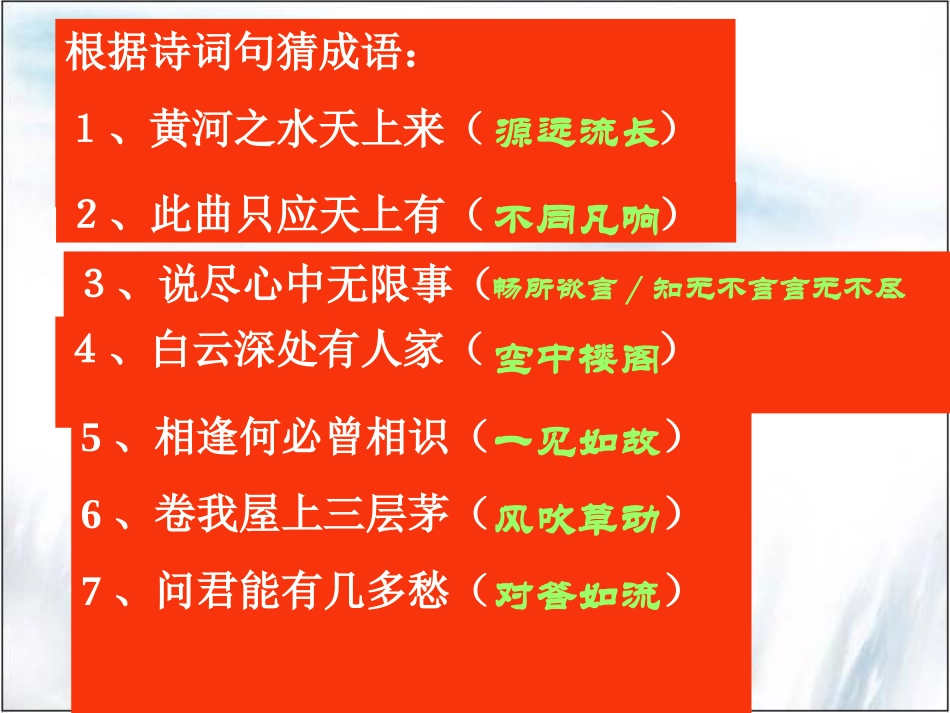 根据诗词句猜成语：

1、黄河之水天上来（源远流长）

2、此曲只应天上有（不同凡响）

3、说尽心中无限事（畅所欲言／知无不言言无不尽

4、白云深处有人家（空中楼阁）

5、相逢何必曾相识（一见如故）

6、卷我屋上三层茅（风吹草动）

7、问君能有几多愁（对答如流）